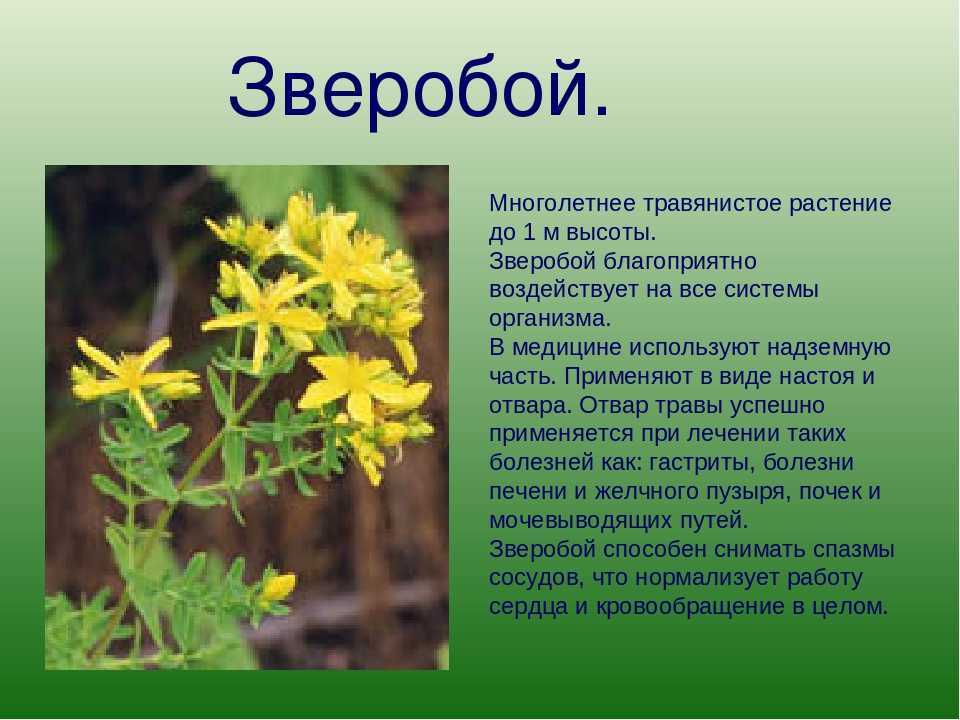 Зверобой.

Многолетнее травянистое растение до 1 м высоты.
Зверобой благоприятно воздействует на все системы организма.
В медицине используют надземную часть. Применяют в виде настоя и отвара. Отвар травы успешно применяется при лечении таких болезней как: гастриты, болезни печени и желчного пузыря, почек и мочевыводящих путей.
Зверобой способен снимать спазмы сосудов, что нормализует работу сердца и кровообращение в целом.